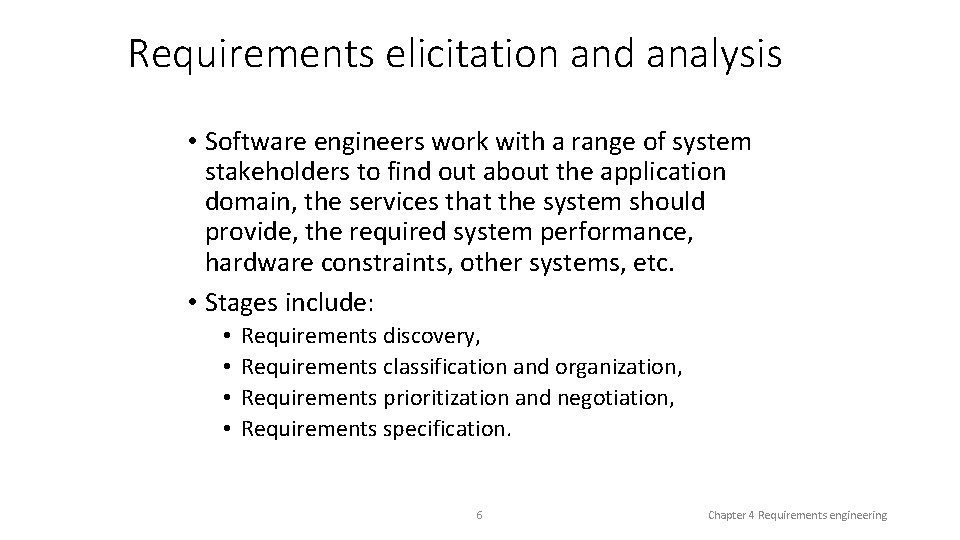 Requirements elicitation and analysis

• Software engineers work with a range of system stakeholders to find out about the application domain, the services that the system should provide, the required system performance, hardware constraints, other systems, etc.

• Stages include:
  • Requirements discovery,
  • Requirements classification and organization,
  • Requirements prioritization and negotiation,
  • Requirements specification.

6

Chapter 4 Requirements engineering